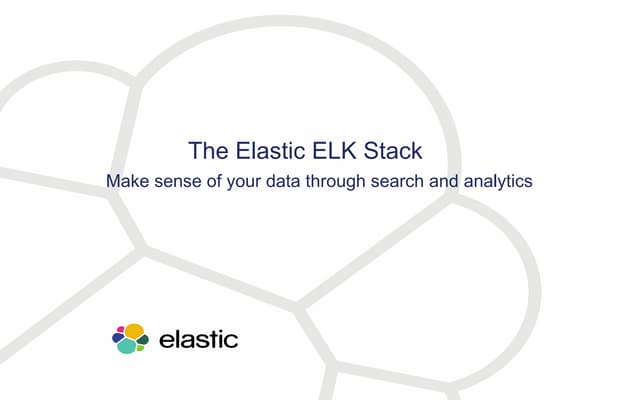 The Elastic ELK Stack

Make sense of your data through search and analytics

elastic